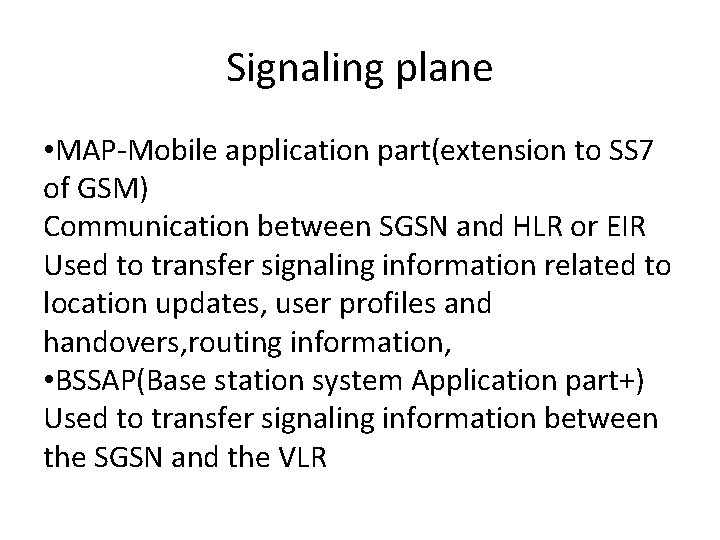 Signaling plane

•MAP-Mobile application part(extension to SS7 of GSM)
Communication between SGSN and HLR or EIR
Used to transfer signaling information related to location updates, user profiles and handovers,routing information,
•BSSAP(Base station system Application part+)
Used to transfer signaling information between the SGSN and the VLR